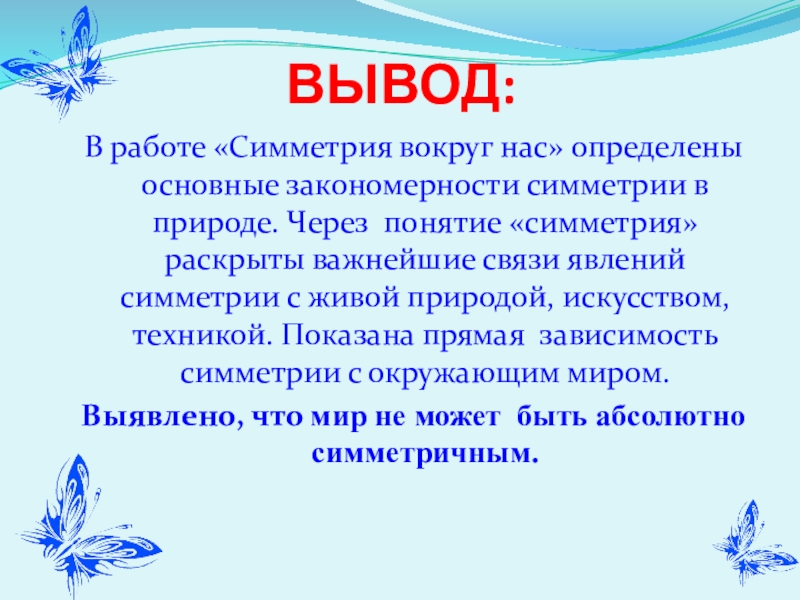 ВЫВОД:

В работе «Симметрия вокруг нас» определены основные закономерности симметрии в природе. Через понятие «симметрия» раскрыты важнейшие связи явлений симметрии с живой природой, искусством, техникой. Показана прямая зависимость симметрии с окружающим миром.

Выявлено, что мир не может быть абсолютно симметричным.